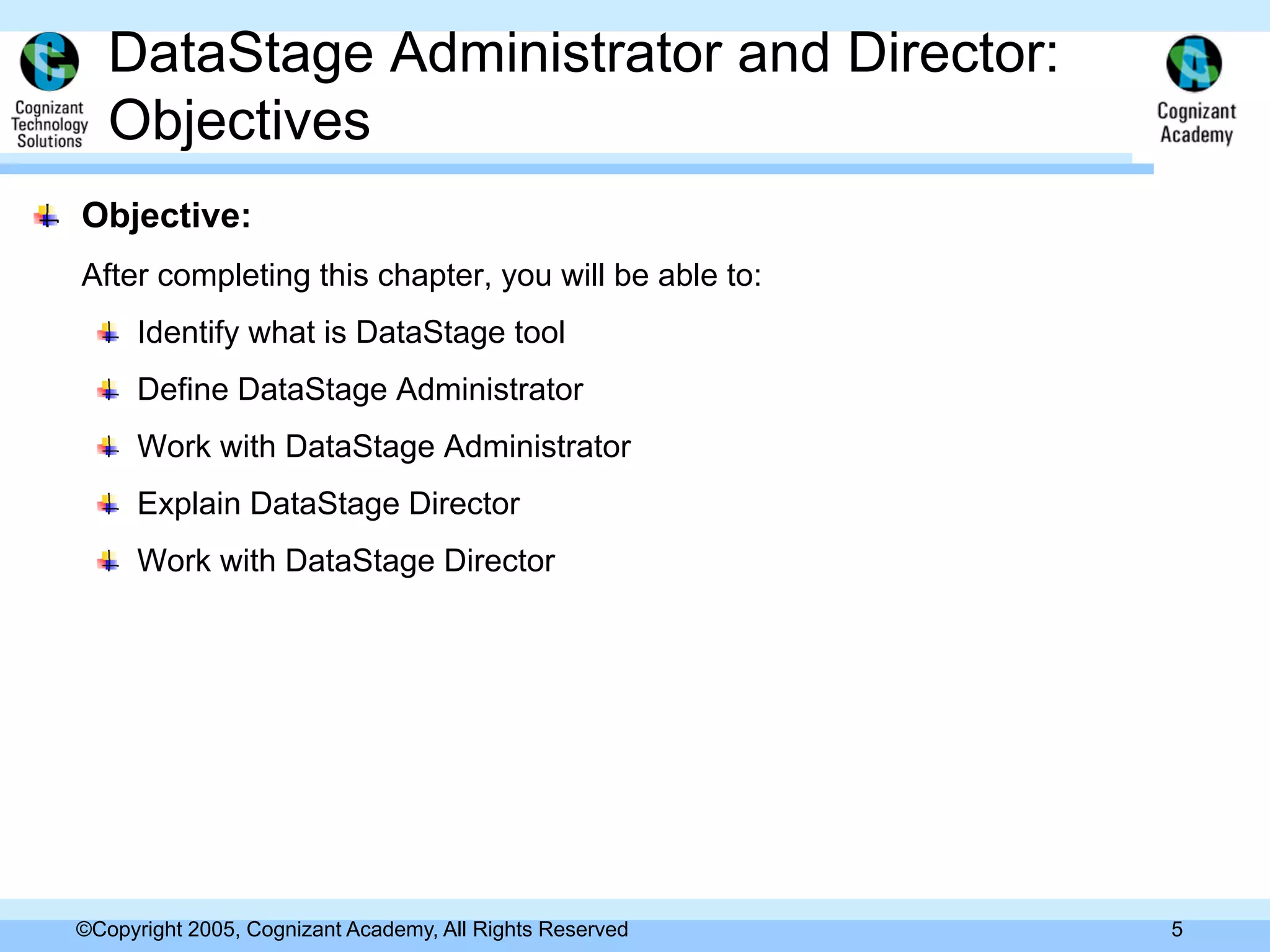 Cognizant Technology Solutions

DataStage Administrator and Director: Objectives

Cognizant Academy

Objective:

After completing this chapter, you will be able to:

Identify what is DataStage tool

Define DataStage Administrator

Work with DataStage Administrator

Explain DataStage Director

Work with DataStage Director

©Copyright 2005, Cognizant Academy, All Rights Reserved

5